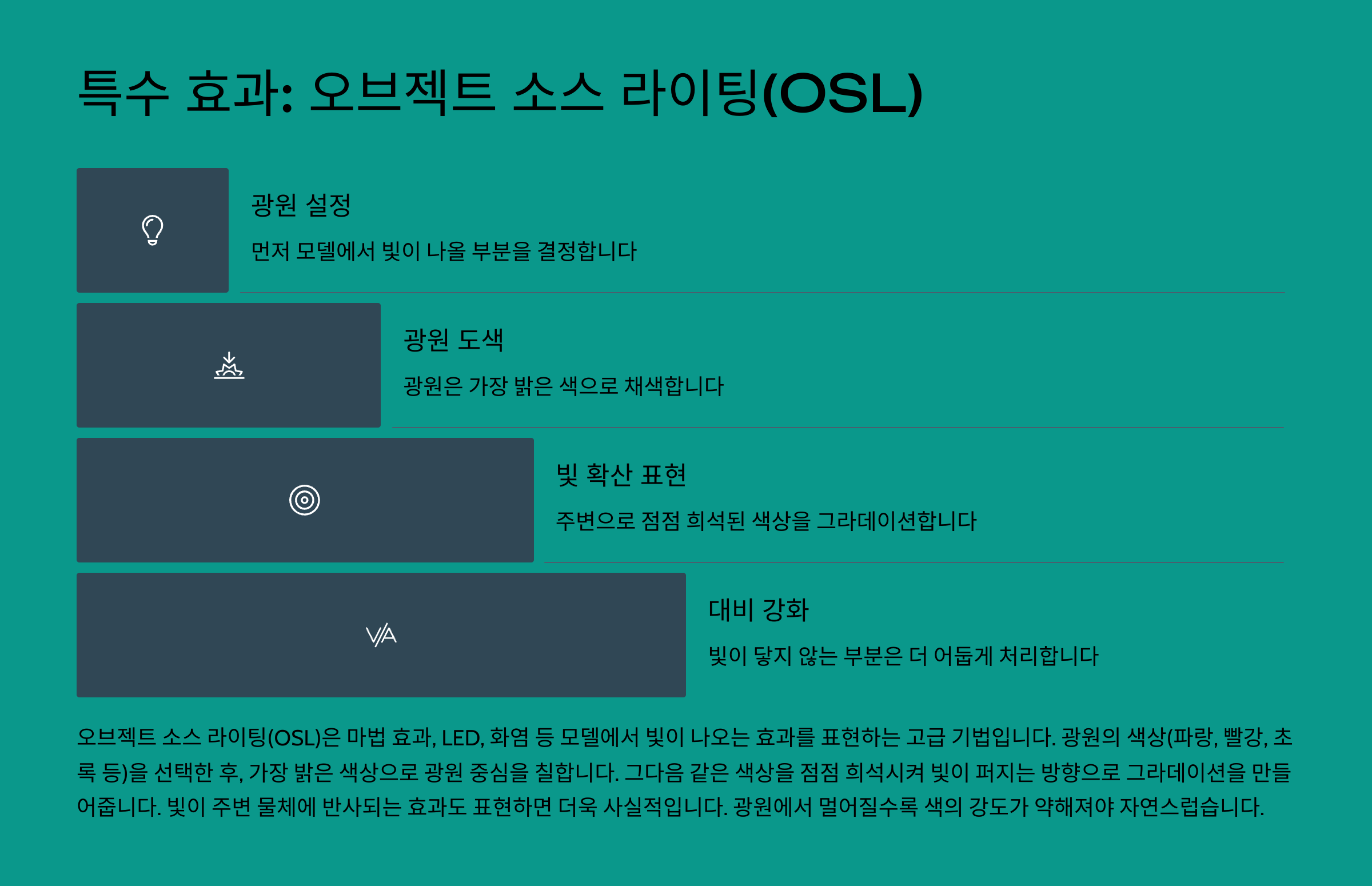 특수 효과: 오브젝트 소스 라이팅(OSL)

광원 설정

먼저 모델에서 빛이 나올 부분을 결정합니다

광원 도색

광원은 가장 밝은 색으로 채색합니다

빛 확산 표현

주변으로 점점 희석된 색상을 그라데이션합니다

대비 강화

빛이 닿지 않는 부분은 더 어둡게 처리합니다

오브젝트 소스 라이팅(OSL)은 마법 효과, LED, 화염 등 모델에서 빛이 나오는 효과를 표현하는 고급 기법입니다. 광원의 색상(파랑, 빨강, 초록 등)을 선택한 후, 가장 밝은 색상으로 광원 중심을 칠합니다. 그다음 같은 색상을 점점 희석시켜 빛이 퍼지는 방향으로 그라데이션을 만들어줍니다. 빛이 주변 물체에 반사되는 효과도 표현하면 더욱 사실적입니다. 광원에서 멀어질수록 색의 강도가 약해져야 자연스럽습니다.